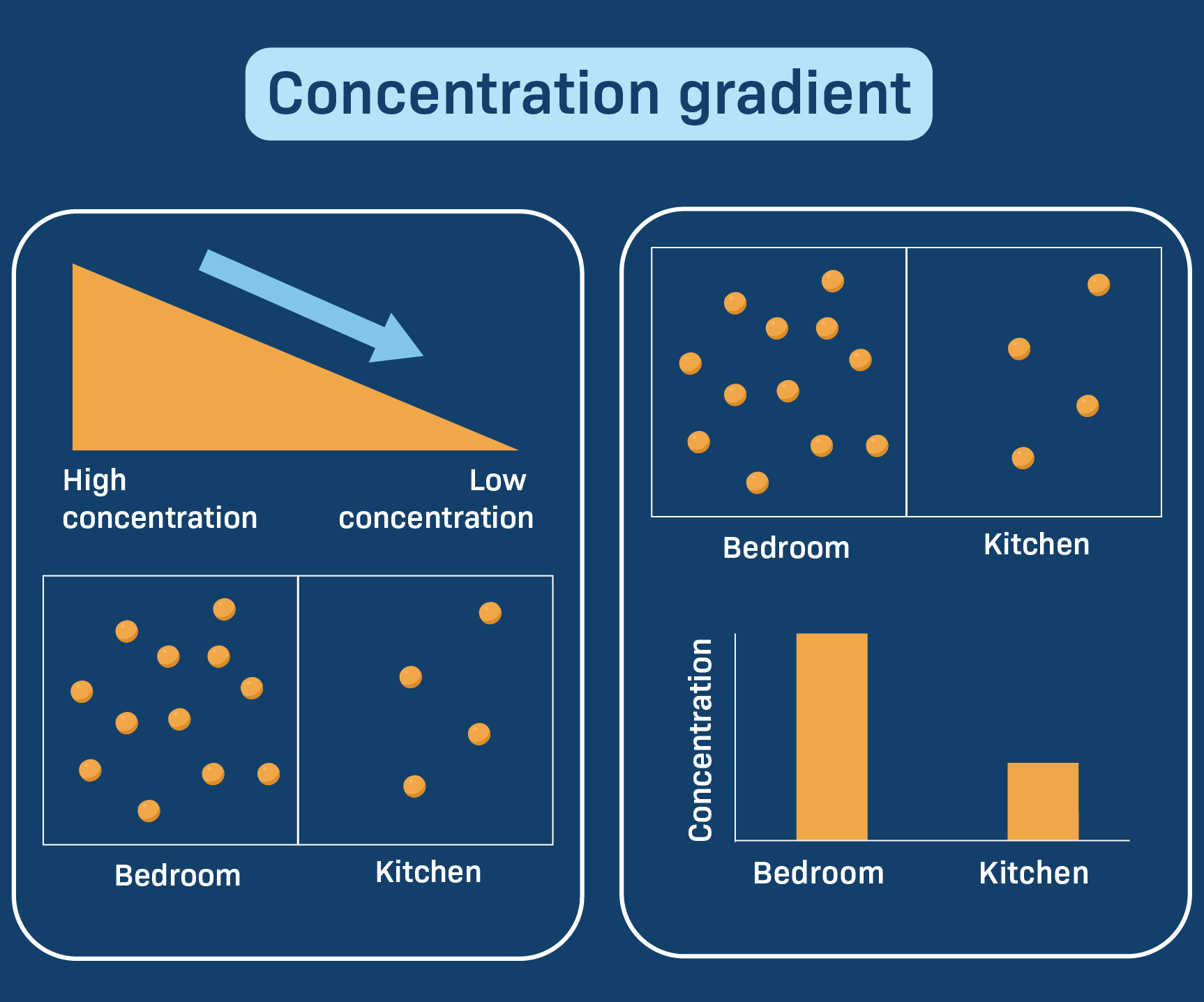 Concentration gradient

High concentration

Low concentration

Bedroom

Kitchen

Bedroom

Kitchen

Concentration

Bedroom

Kitchen